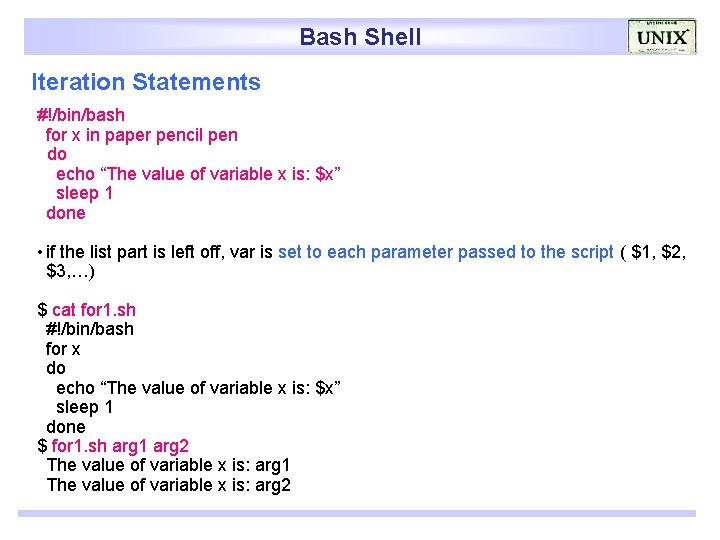 Bash Shell

UNIX

Iteration Statements

#!/bin/bash
for x in paper pencil pen
do
echo “The value of variable x is: $x”
sleep 1
done

• if the list part is left off, var is set to each parameter passed to the script ( $1, $2, $3,…)

$ cat for1.sh
#!/bin/bash
for x
do
echo “The value of variable x is: $x”
sleep 1
done
$ for1.sh arg1 arg2
The value of variable x is: arg1
The value of variable x is: arg2